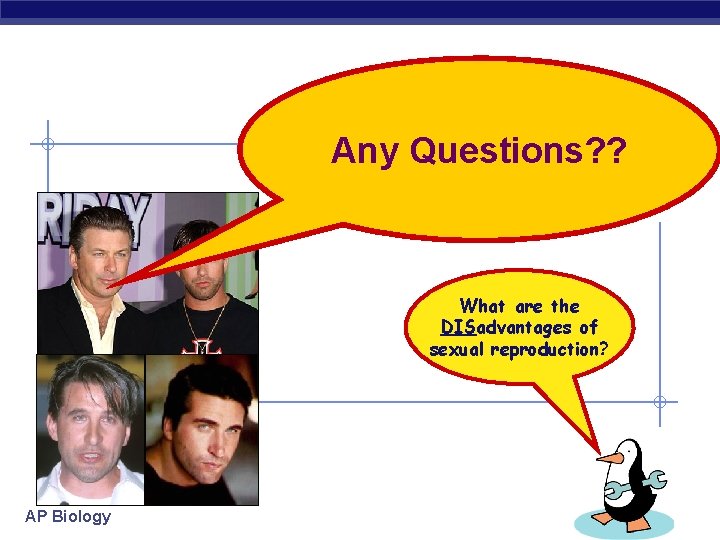 Any Questions??

RIDAY

What are the DISadvantages of sexual reproduction?

AP Biology